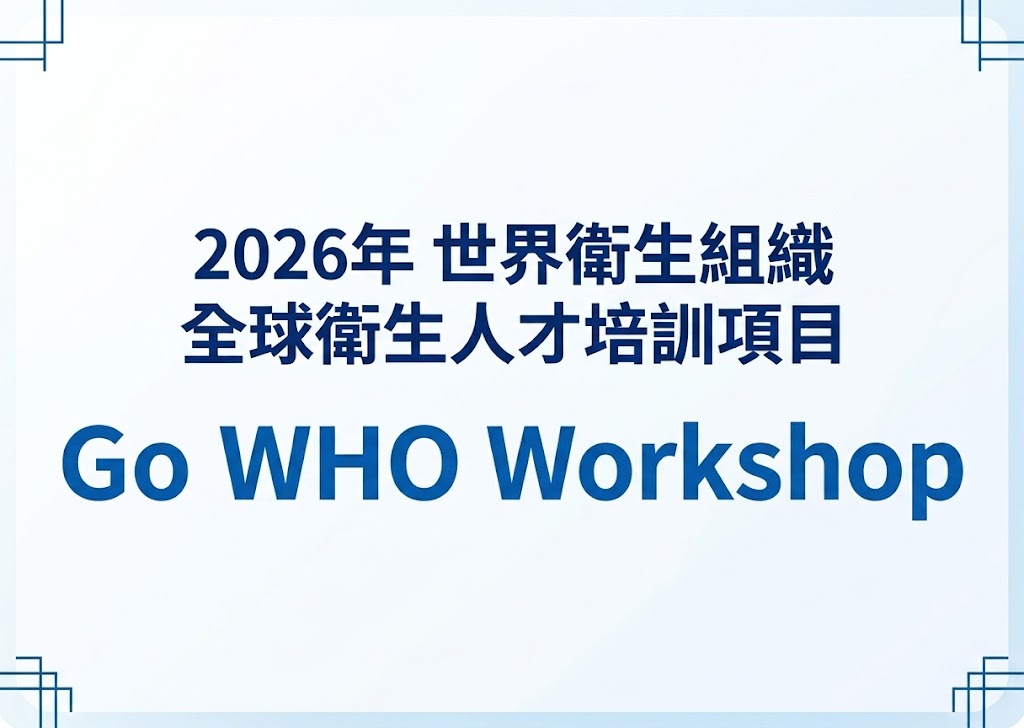 2026年 世界衛生組織
全球衛生人才培訓項目

Go WHO Workshop